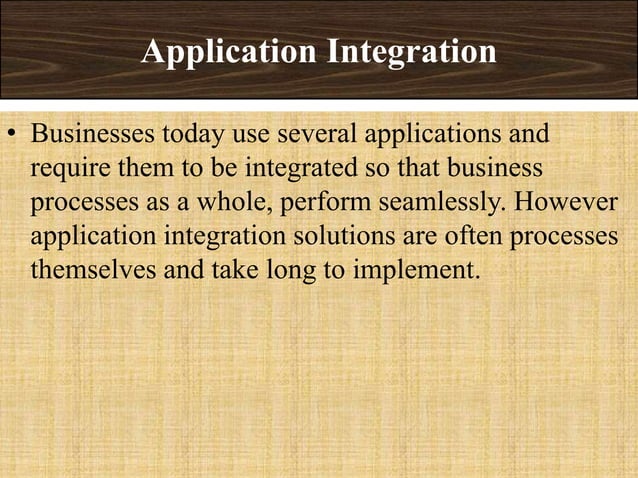 Application Integration

• Businesses today use several applications and require them to be integrated so that business processes as a whole, perform seamlessly. However application integration solutions are often processes themselves and take long to implement.